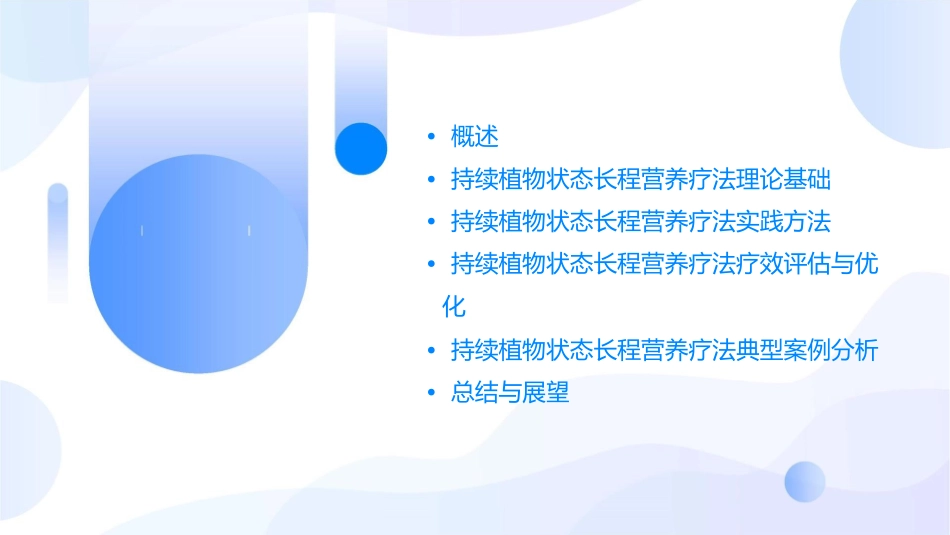 • 概述
• 持续植物状态长程营养疗法理论基础
• 持续植物状态长程营养疗法实践方法
• 持续植物状态长程营养疗法疗效评估与优化
• 持续植物状态长程营养疗法典型案例分析
• 总结与展望